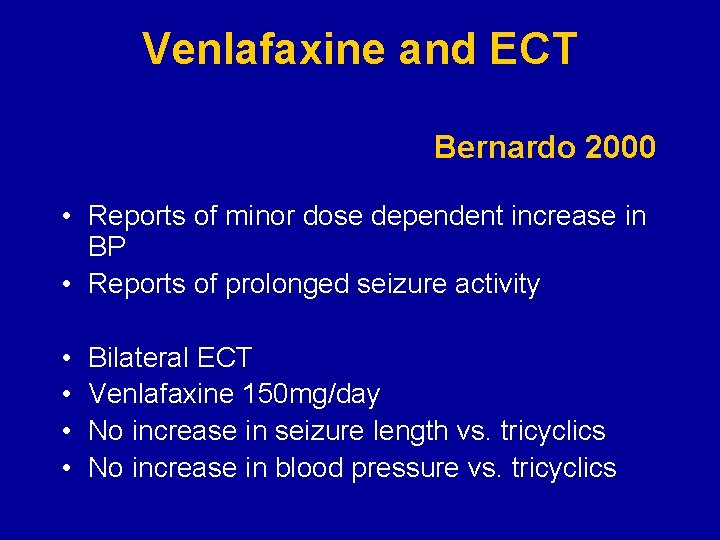 Venlafaxine and ECT

Bernardo 2000

• Reports of minor dose dependent increase in BP
• Reports of prolonged seizure activity

• Bilateral ECT
• Venlafaxine 150mg/day
• No increase in seizure length vs. tricyclics
• No increase in blood pressure vs. tricyclics